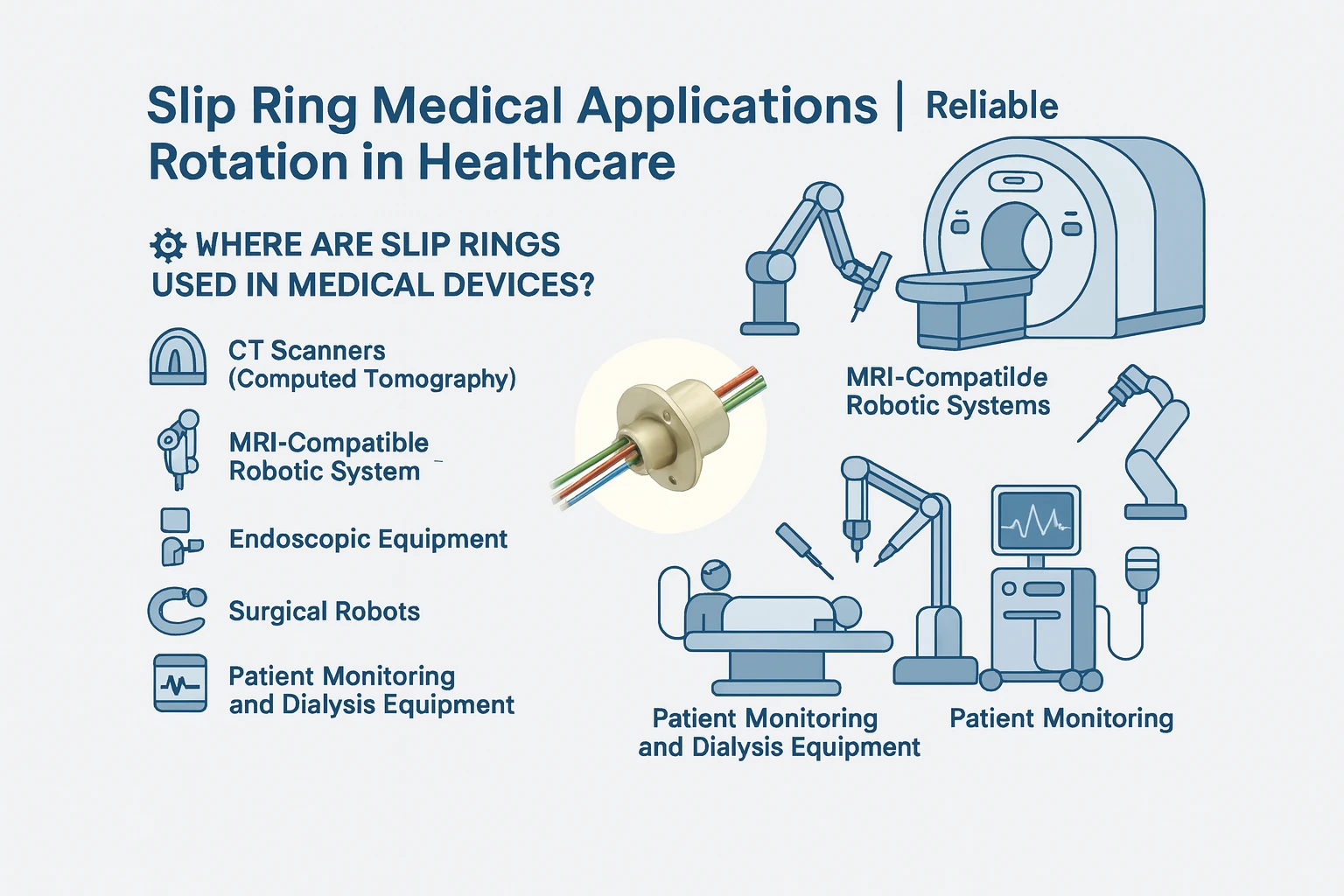 Slip Ring Medical Applications | Reliable Rotation in Healthcare

WHERE ARE SLIP RINGS USED IN MEDICAL DEVICES?

CT Scanners (Computed Tomography)

MRI-Compatible Robotic System

Endoscopic Equipment

Surgical Robots

Patient Monitoring and Dialysis Equipment

MRI-Compatilde Robotic Systems

Patient Monitoring and Dialysis Equipment

Patient Monitoring